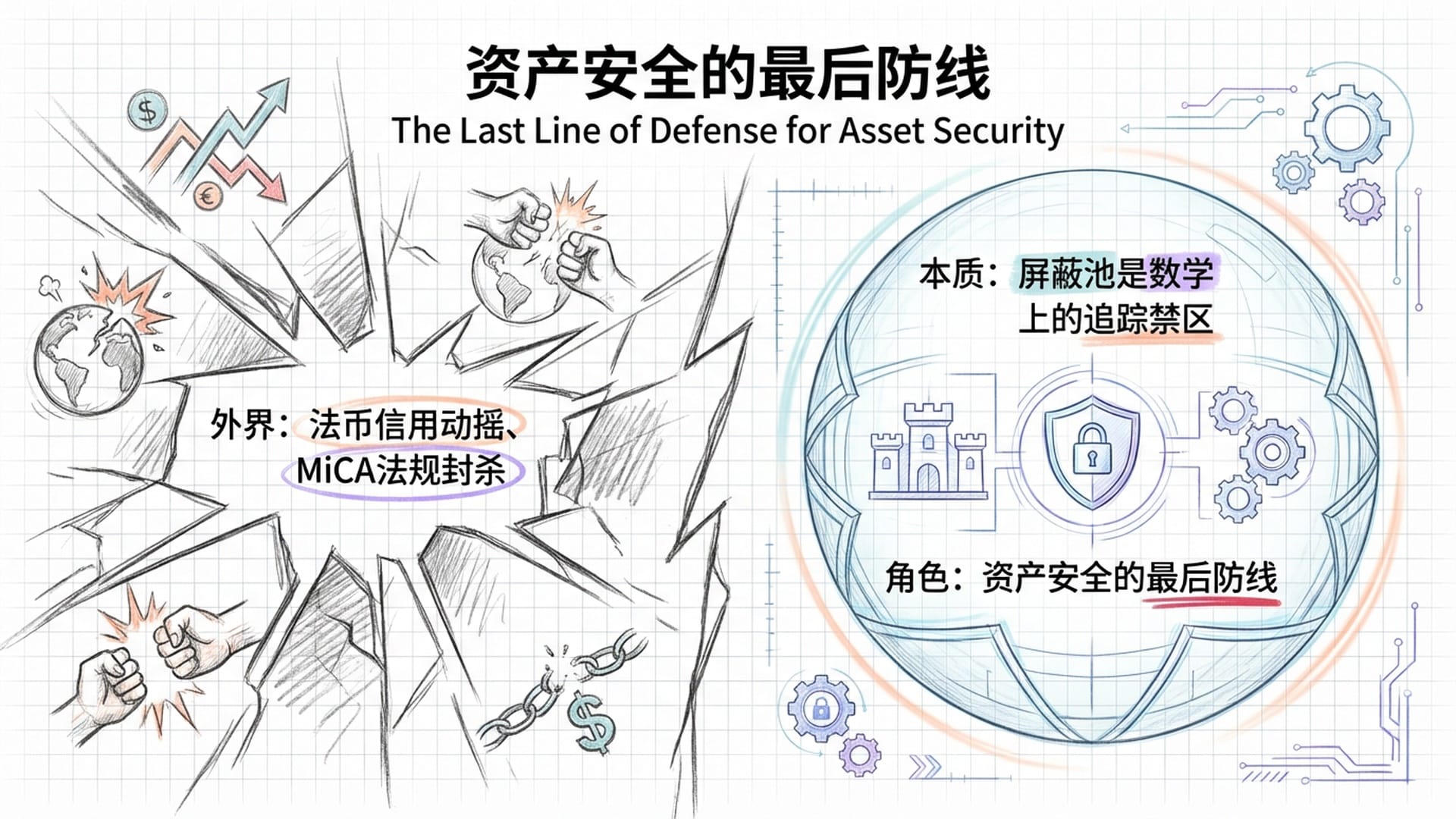 资产安全的最后防线
The Last Line of Defense for Asset Security

外界：法币信用动摇、MiCA法规封杀

本质：屏蔽池是数学上的追踪禁区

角色：资产安全的最后防线